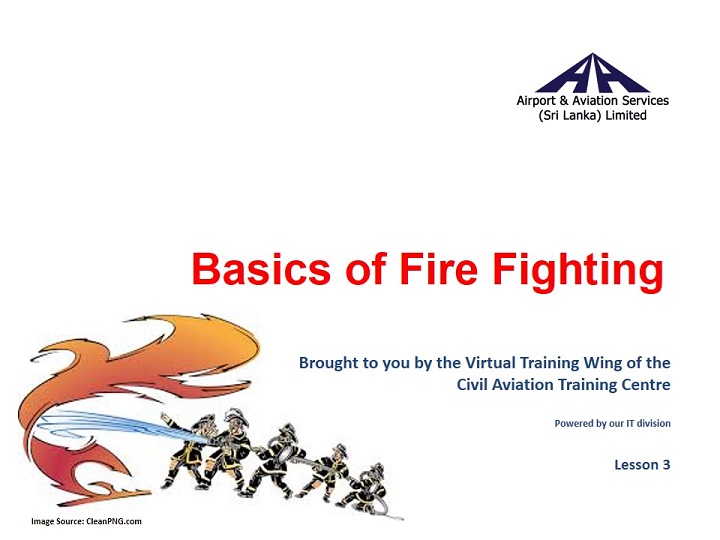 Airport & Aviation Services (Sri Lanka) Limited

Basics of Fire Fighting

Brought to you by the Virtual Training Wing of the Civil Aviation Training Centre

Powered by our IT division

Lesson 3

Image Source: CleanPNG.com